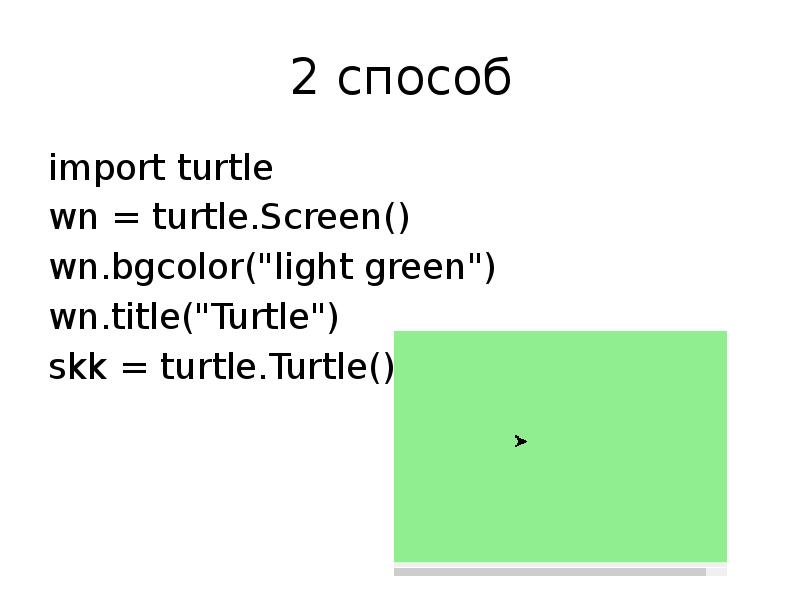 2 способ

import turtle
wn = turtle.Screen()
wn.bgcolor("light green")
wn.title("Turtle")
skk = turtle.Turtle()